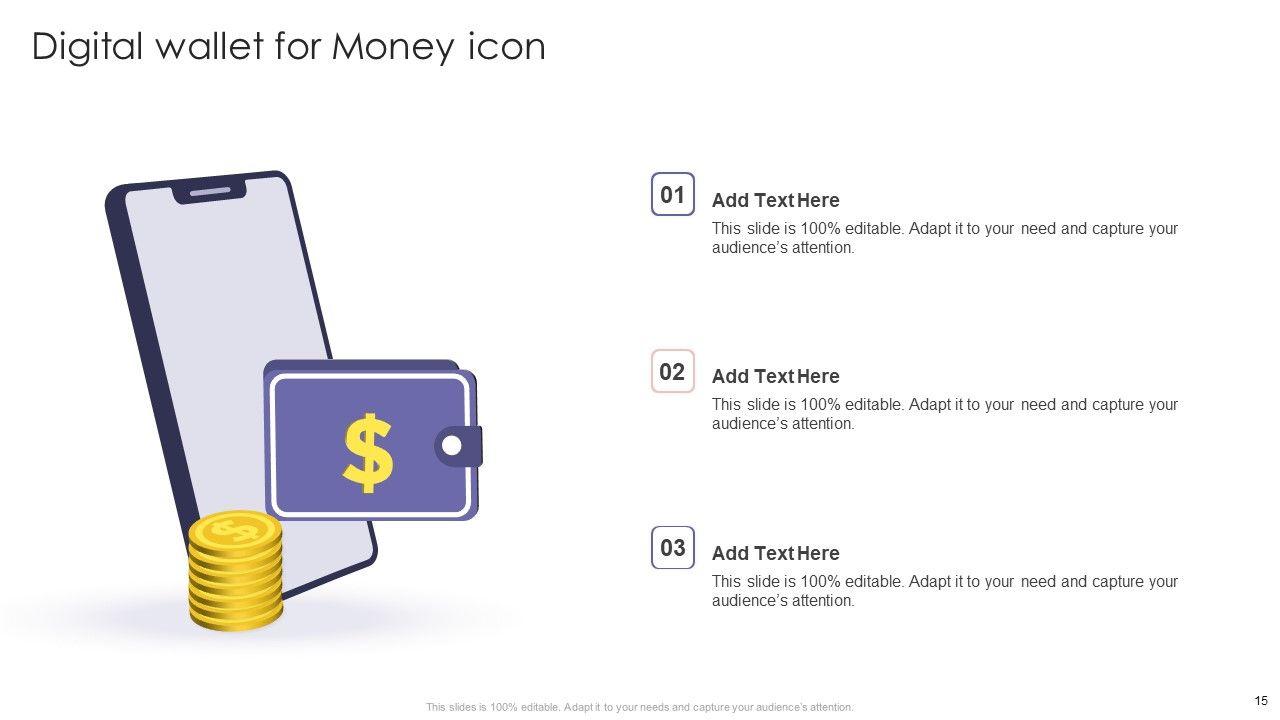 Digital wallet for Money icon

$

$

01

Add Text Here

This slide is 100% editable. Adapt it to your need and capture your audience's attention.

02

Add Text Here

This slide is 100% editable. Adapt it to your need and capture your audience's attention.

03

Add Text Here

This slide is 100% editable. Adapt it to your need and capture your audience's attention.

This slides is 100% editable. Adapt it to your needs and capture your audience's attention.

15